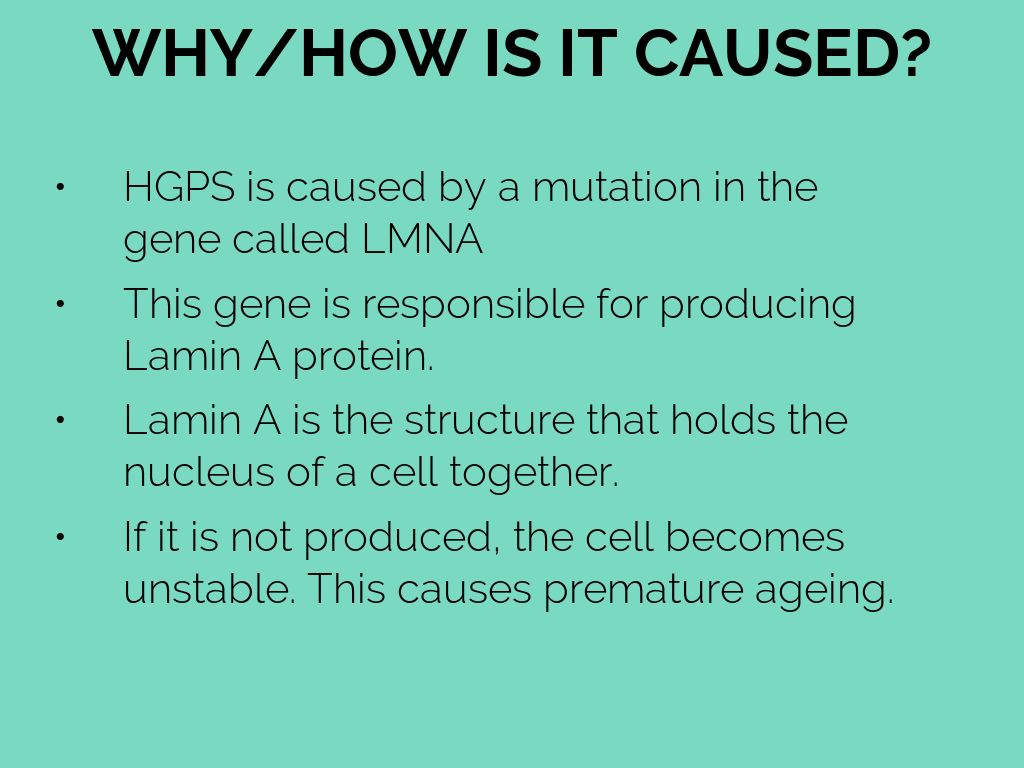 WHY/HOW IS IT CAUSED?

• HGPS is caused by a mutation in the gene called LMNA

• This gene is responsible for producing Lamin A protein.

• Lamin A is the structure that holds the nucleus of a cell together.

• If it is not produced, the cell becomes unstable. This causes premature ageing.